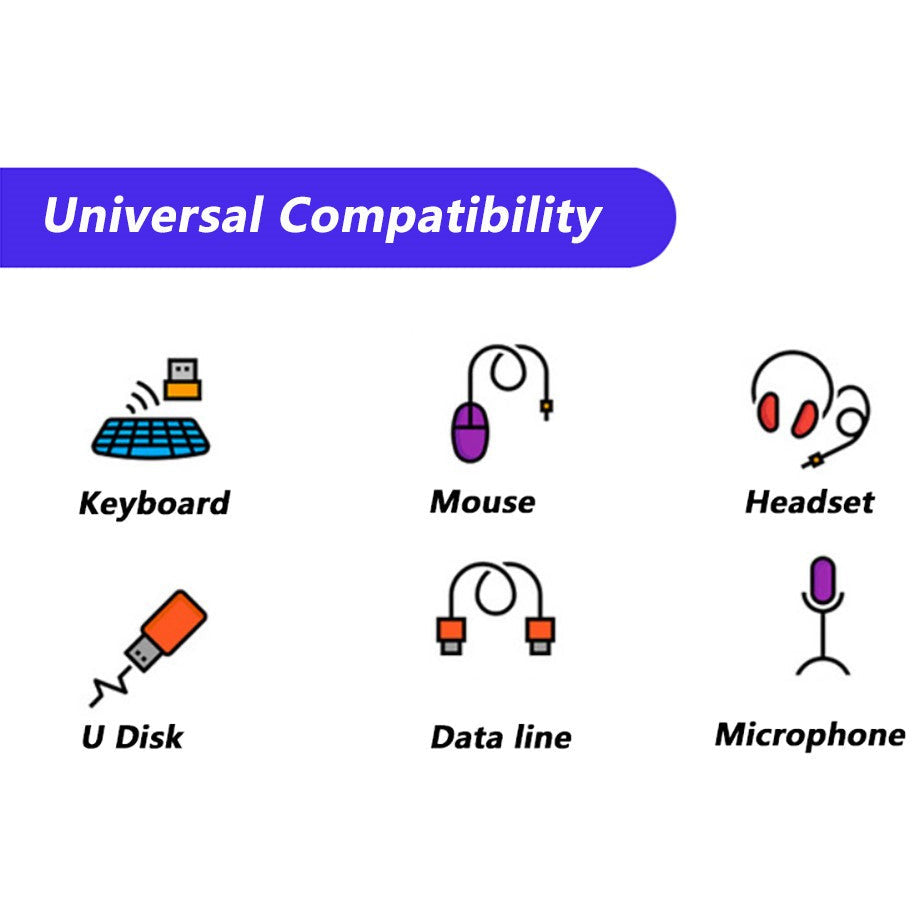 Universal Compatibility

Keyboard

Mouse

Headset

U Disk

Data line

Microphone